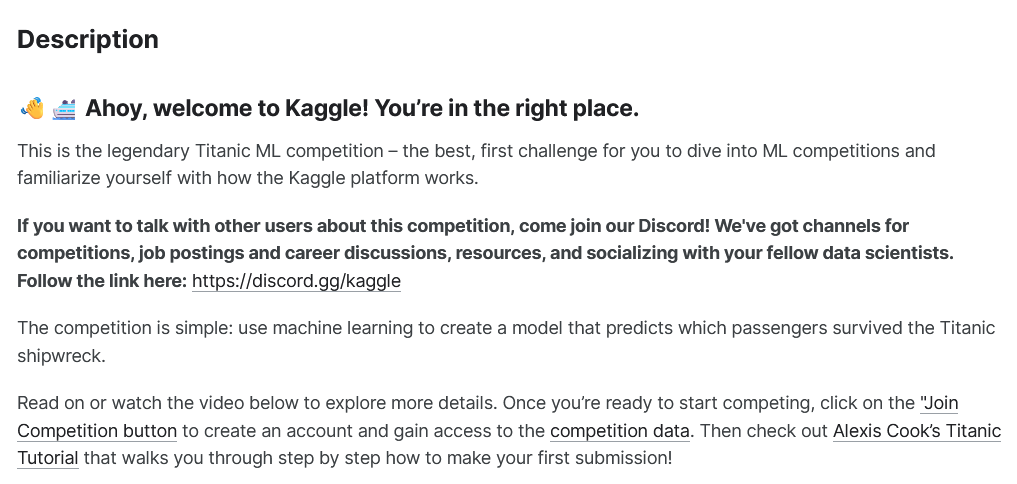 Description

👋 🛳️ Ahoy, welcome to Kaggle! You're in the right place.

This is the legendary Titanic ML competition – the best, first challenge for you to dive into ML competitions and familiarize yourself with how the Kaggle platform works.

If you want to talk with other users about this competition, come join our Discord! We've got channels for competitions, job postings and career discussions, resources, and socializing with your fellow data scientists. Follow the link here: https://discord.gg/kaggle

The competition is simple: use machine learning to create a model that predicts which passengers survived the Titanic shipwreck.

Read on or watch the video below to explore more details. Once you're ready to start competing, click on the "Join Competition button to create an account and gain access to the competition data. Then check out Alexis Cook's Titanic Tutorial that walks you through step by step how to make your first submission!